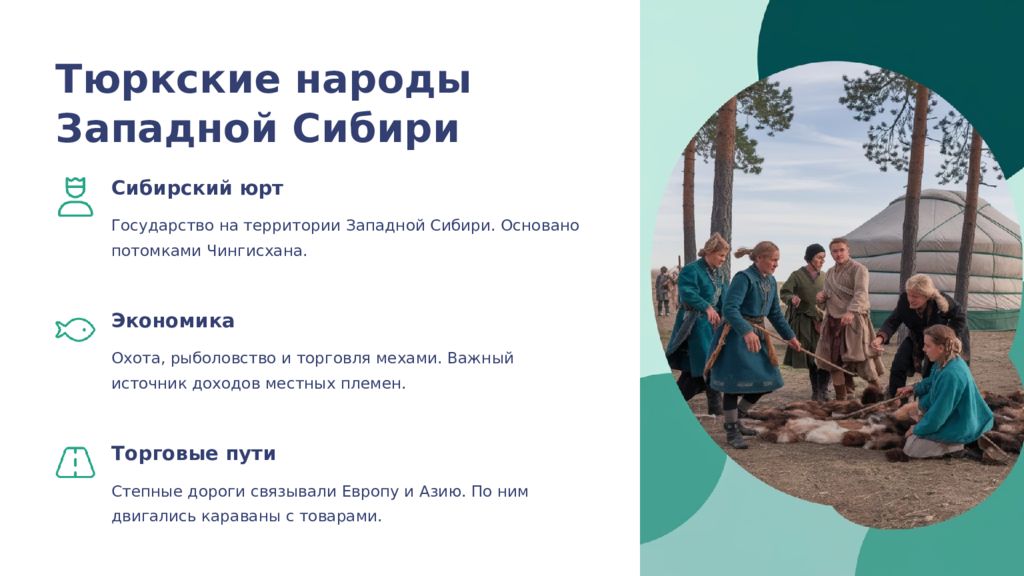 Тюркские народы Западной Сибири

Сибирский юрт

Государство на территории Западной Сибири. Основано потомками Чингисхана.

Экономика

Охота, рыболовство и торговля мехами. Важный источник доходов местных племен.

Торговые пути

Степные дороги связывали Европу и Азию. По ним двигались караваны с товарами.